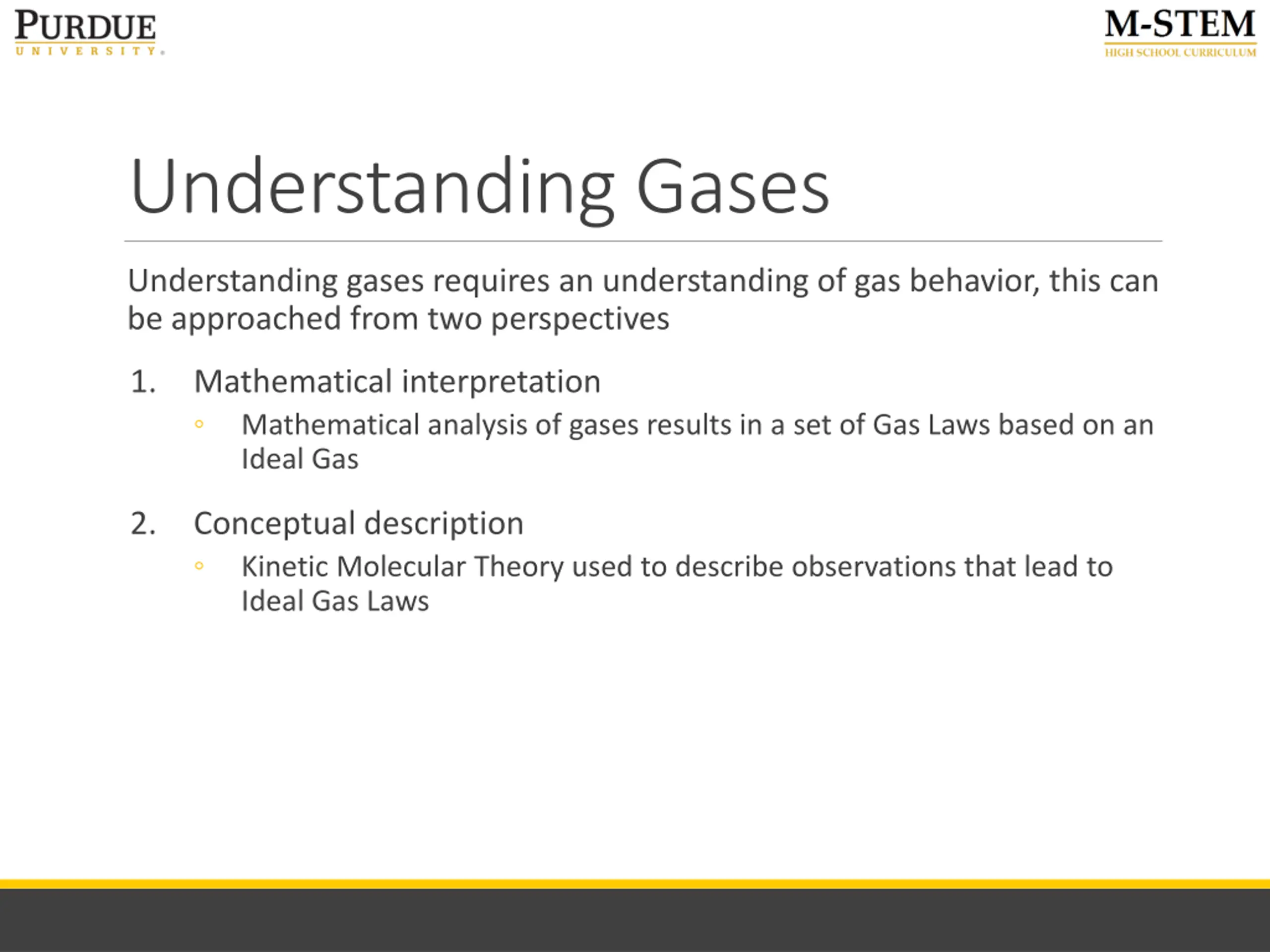 PURDUE
UNIVERSITY

M-STEM
HIGH SCHOOL CURRICULUM

Understanding Gases

Understanding gases requires an understanding of gas behavior, this can be approached from two perspectives

1. Mathematical interpretation
◦ Mathematical analysis of gases results in a set of Gas Laws based on an Ideal Gas

2. Conceptual description
◦ Kinetic Molecular Theory used to describe observations that lead to Ideal Gas Laws